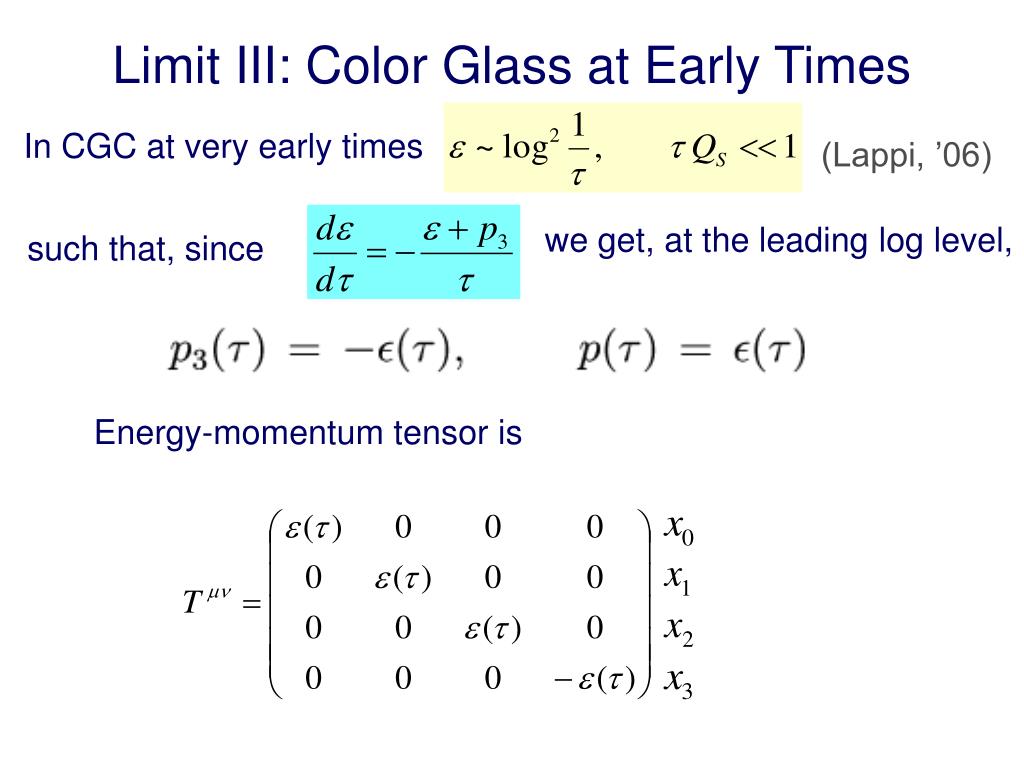 Limit III: Color Glass at Early Times

In CGC at very early times $\varepsilon \sim \log^2 \frac{1}{\tau}, \qquad \tau Q_S << 1$ (Lappi, ’06)

such that, since $\frac{d\varepsilon}{d\tau} = -\frac{\varepsilon + p_3}{\tau}$ we get, at the leading log level,

$p_3(\tau) = -\epsilon(\tau), \qquad p(\tau) = \epsilon(\tau)$

Energy-momentum tensor is

$T^{\mu\nu} = \begin{pmatrix} \varepsilon(\tau) & 0 & 0 & 0 \\ 0 & \varepsilon(\tau) & 0 & 0 \\ 0 & 0 & \varepsilon(\tau) & 0 \\ 0 & 0 & 0 & -\varepsilon(\tau) \end{pmatrix} \begin{matrix} x_0 \\ x_1 \\ x_2 \\ x_3 \end{matrix}$